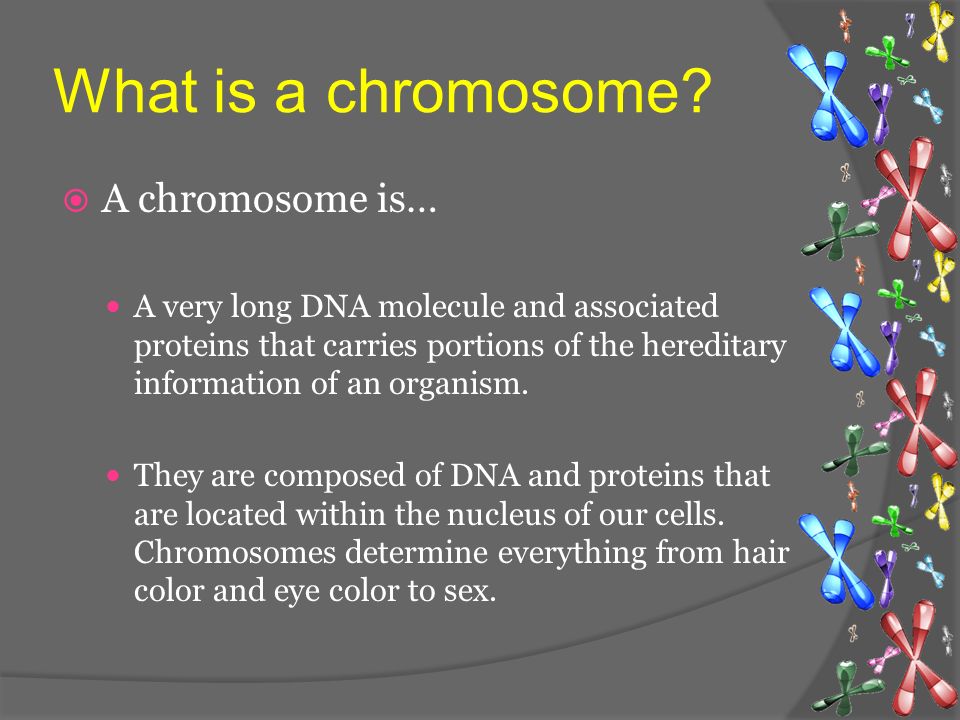 What is a chromosome?

A chromosome is…

A very long DNA molecule and associated proteins that carries portions of the hereditary information of an organism.

They are composed of DNA and proteins that are located within the nucleus of our cells. Chromosomes determine everything from hair color and eye color to sex.